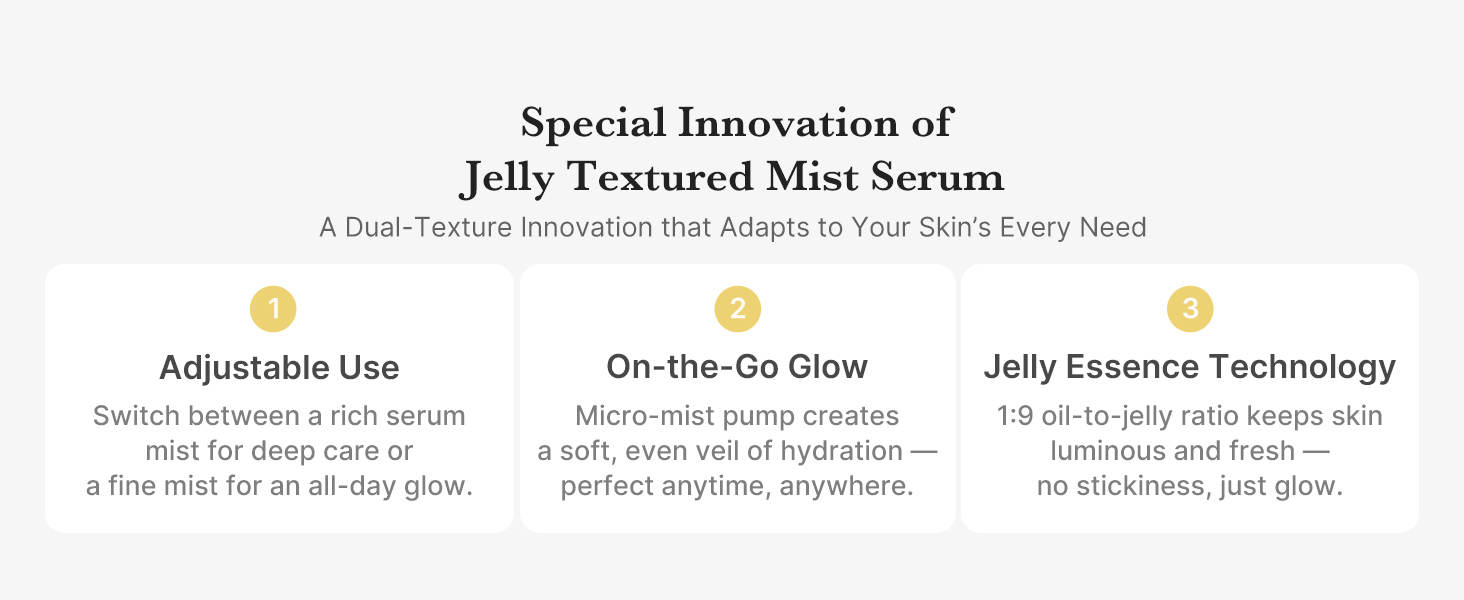 Special Innovation of
Jelly Textured Mist Serum

A Dual-Texture Innovation that Adapts to Your Skin's Every Need

1

Adjustable Use

Switch between a rich serum mist for deep care or a fine mist for an all-day glow.

2

On-the-Go Glow

Micro-mist pump creates a soft, even veil of hydration — perfect anytime, anywhere.

3

Jelly Essence Technology

1:9 oil-to-jelly ratio keeps skin luminous and fresh — no stickiness, just glow.